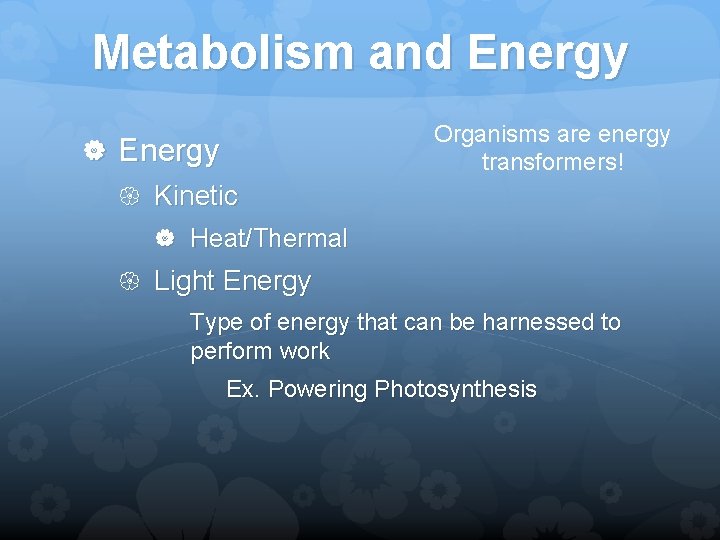 Metabolism and Energy

Energy

Organisms are energy transformers!

Kinetic

Heat/Thermal

Light Energy

Type of energy that can be harnessed to perform work

Ex. Powering Photosynthesis